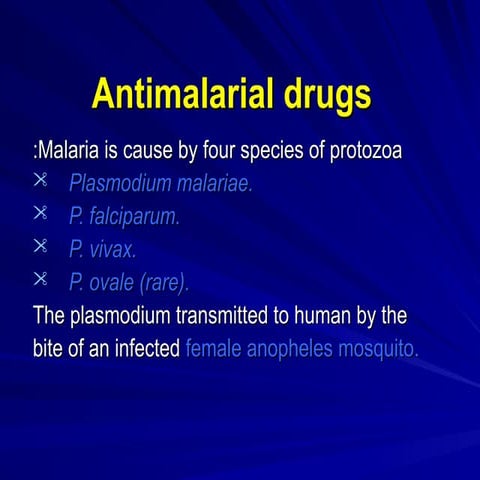 Antimalarial drugs

:Malaria is cause by four species of protozoa

- Plasmodium malariae.
- P. falciparum.
- P. vivax.
- P. ovale (rare).

The plasmodium transmitted to human by the bite of an infected female anopheles mosquito.